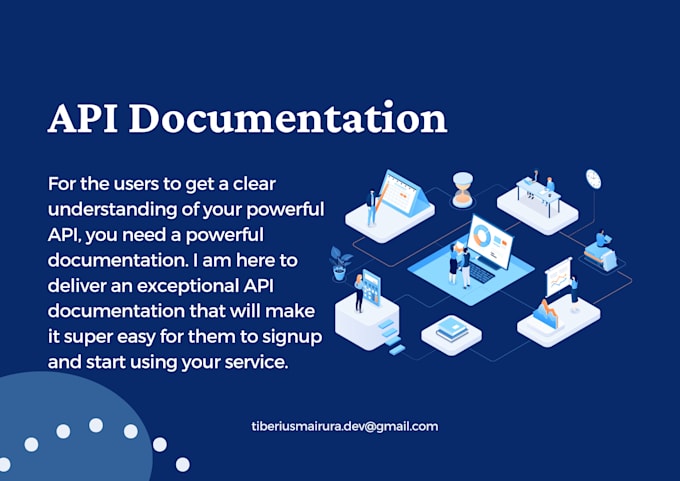 API Documentation

For the users to get a clear understanding of your powerful API, you need a powerful documentation. I am here to deliver an exceptional API documentation that will make it super easy for them to signup and start using your service.

tiberiusmairura.dev@gmail.com